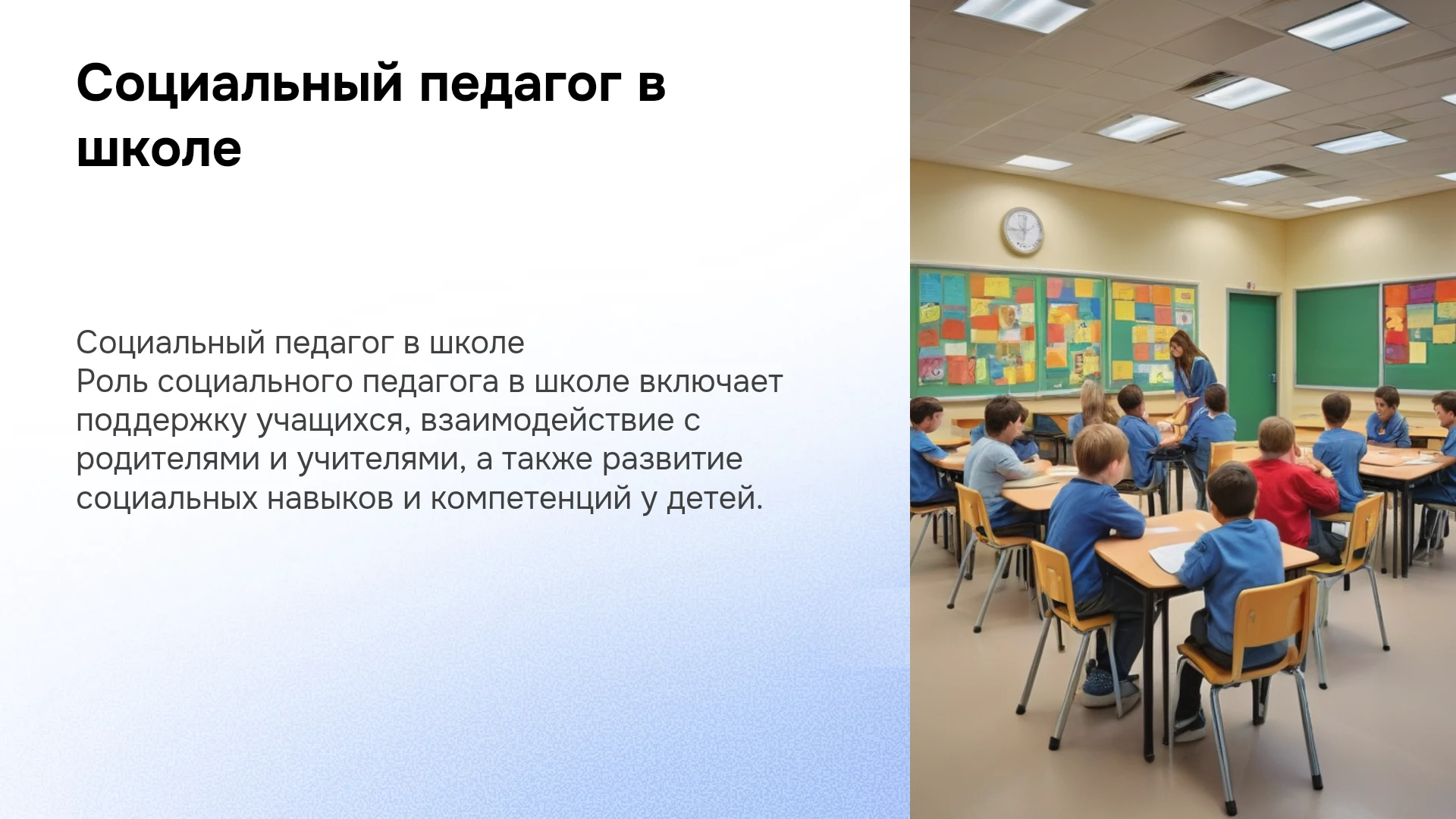 Социальный педагог в школе

Социальный педагог в школе
Роль социального педагога в школе включает поддержку учащихся, взаимодействие с родителями и учителями, а также развитие социальных навыков и компетенций у детей.